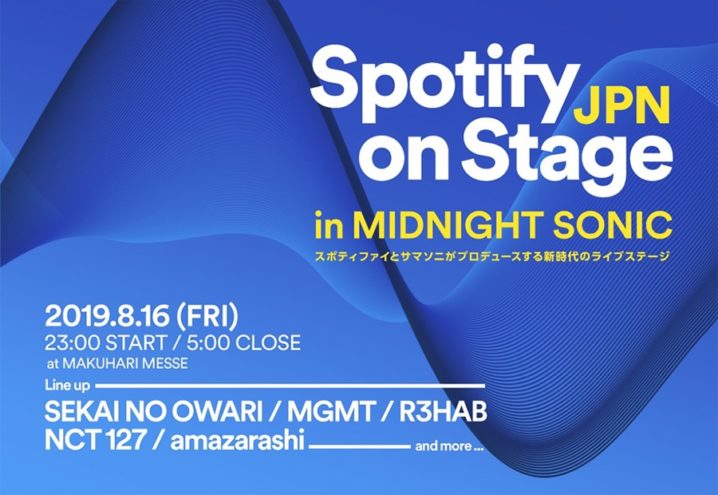 Spotify JPN
on Stage

in MIDNIGHT SONIC
スポティファイとサマソニがプロデュースする新時代のライブステージ

2019.8.16 (FRI)
23:00 START / 5:00 CLOSE
at MAKUHARI MESSE

Line up
SEKAI NO OWARI / MGMT / R3HAB
NCT 127 / amazarashi and more ...